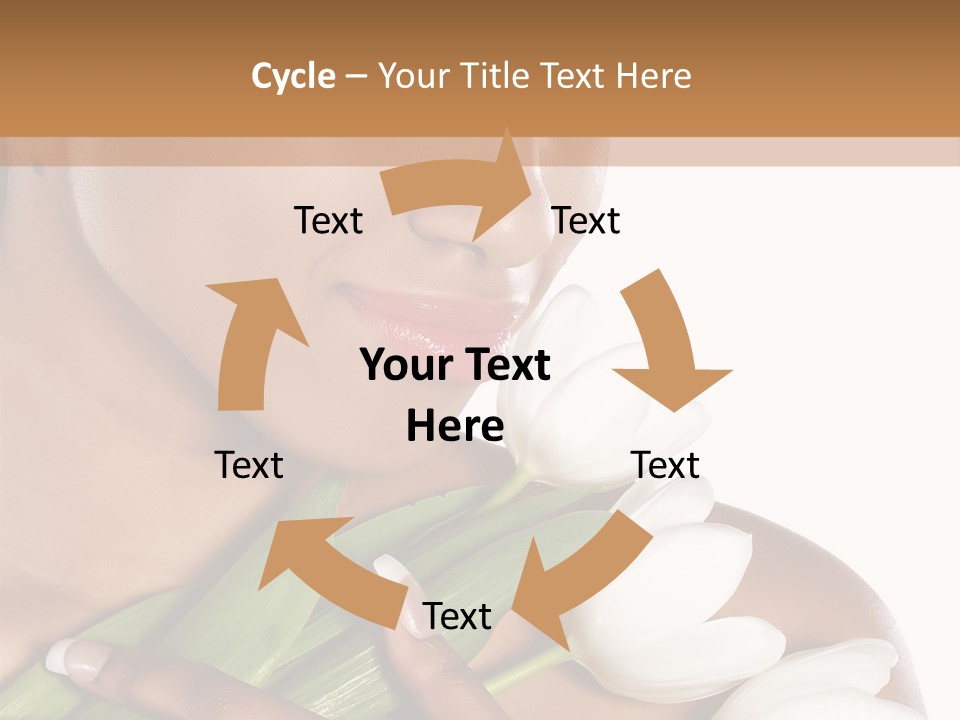 Cycle – Your Title Text Here

Text

Text

Your Text Here

Text

Text

Text